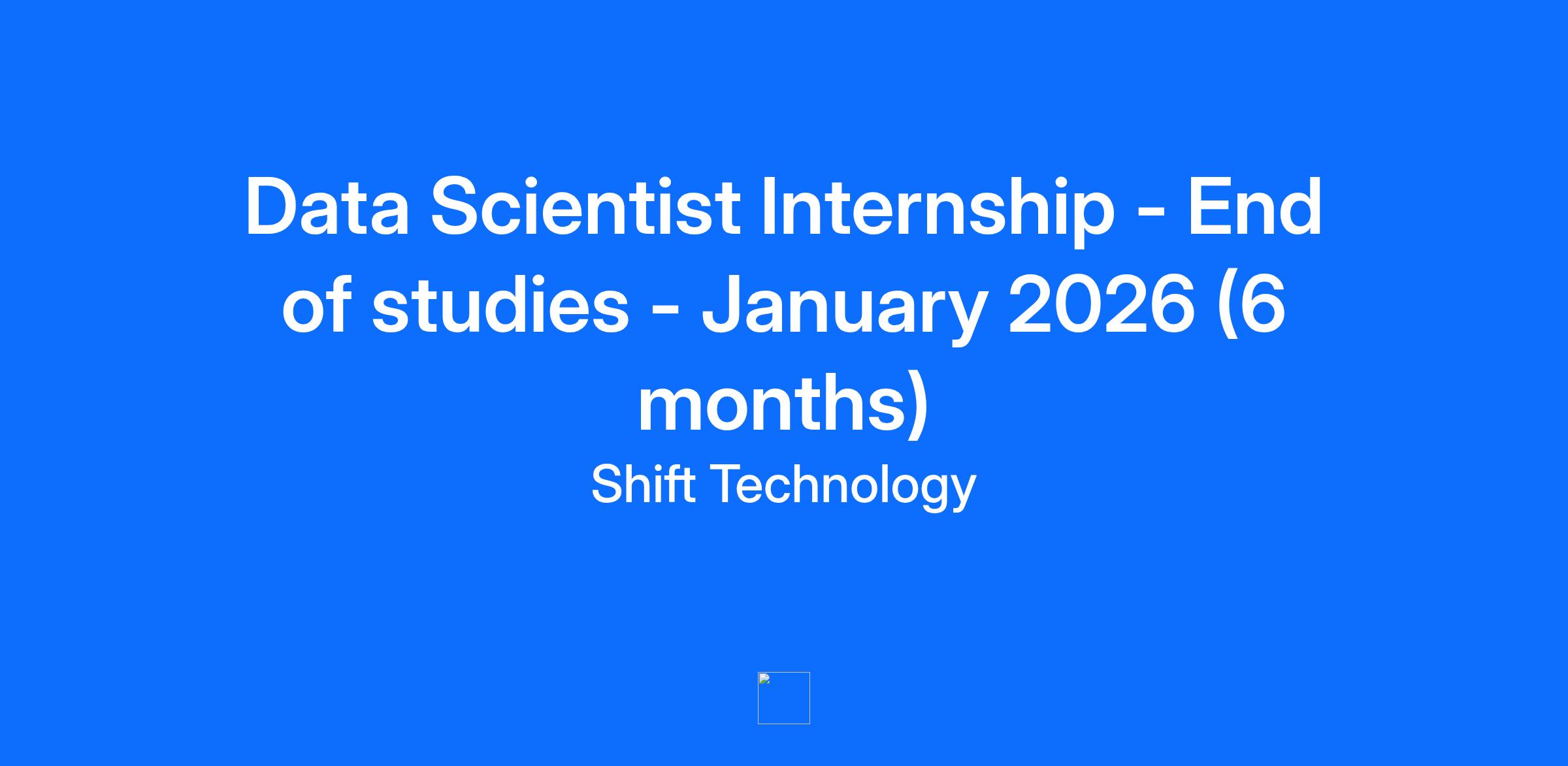 Data Scientist Internship - End of studies - January 2026 (6 months)

Shift Technology